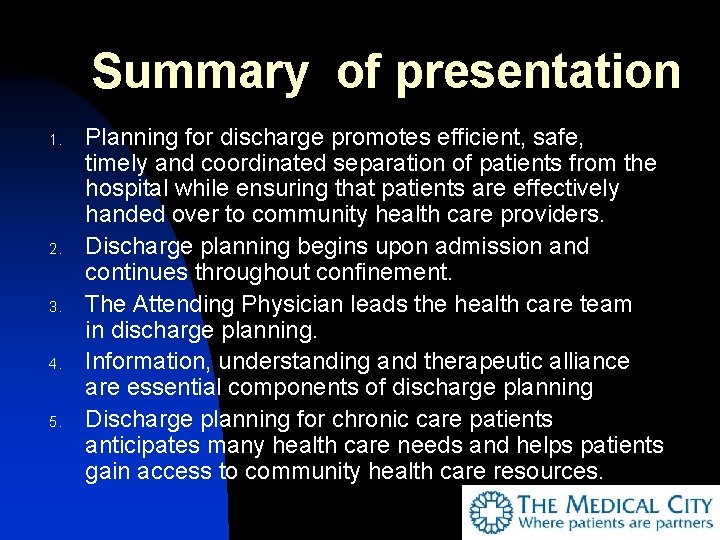 Summary of presentation

1. Planning for discharge promotes efficient, safe, timely and coordinated separation of patients from the hospital while ensuring that patients are effectively handed over to community health care providers.
2. Discharge planning begins upon admission and continues throughout confinement.
3. The Attending Physician leads the health care team in discharge planning.
4. Information, understanding and therapeutic alliance are essential components of discharge planning
5. Discharge planning for chronic care patients anticipates many health care needs and helps patients gain access to community health care resources.

THE MEDICAL CITY
Where patients are partners